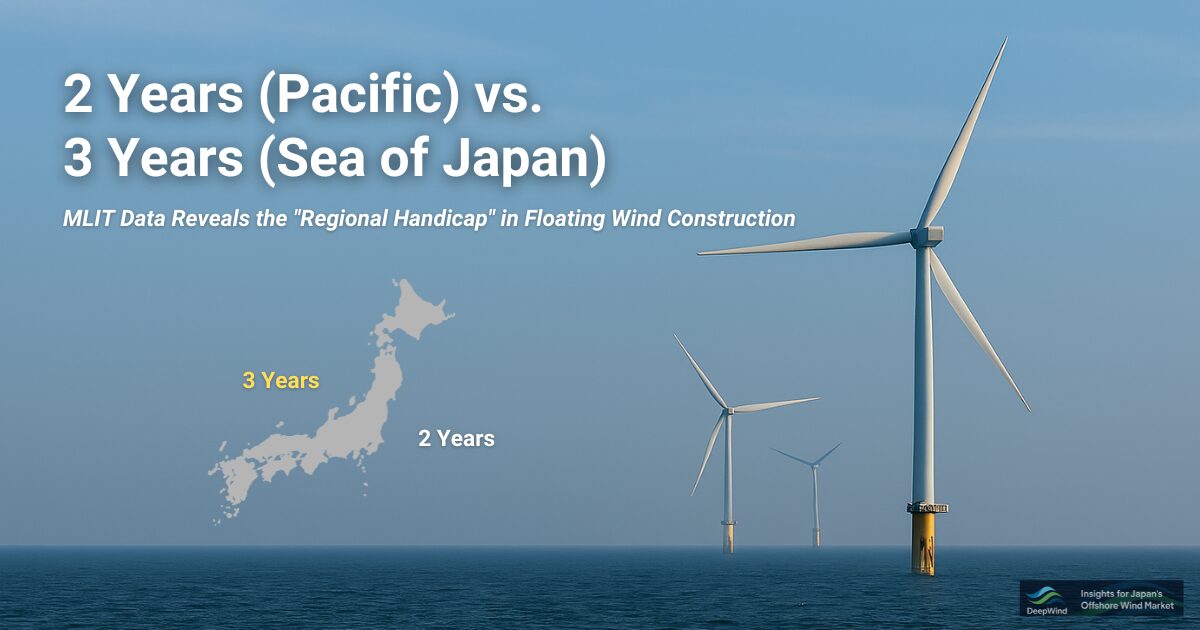 2 Years (Pacific) vs.
3 Years (Sea of Japan)

MLIT Data Reveals the "Regional Handicap" in Floating Wind Construction

3 Years

2 Years

DeepWind

Insights for Japan's Offshore Wind Market